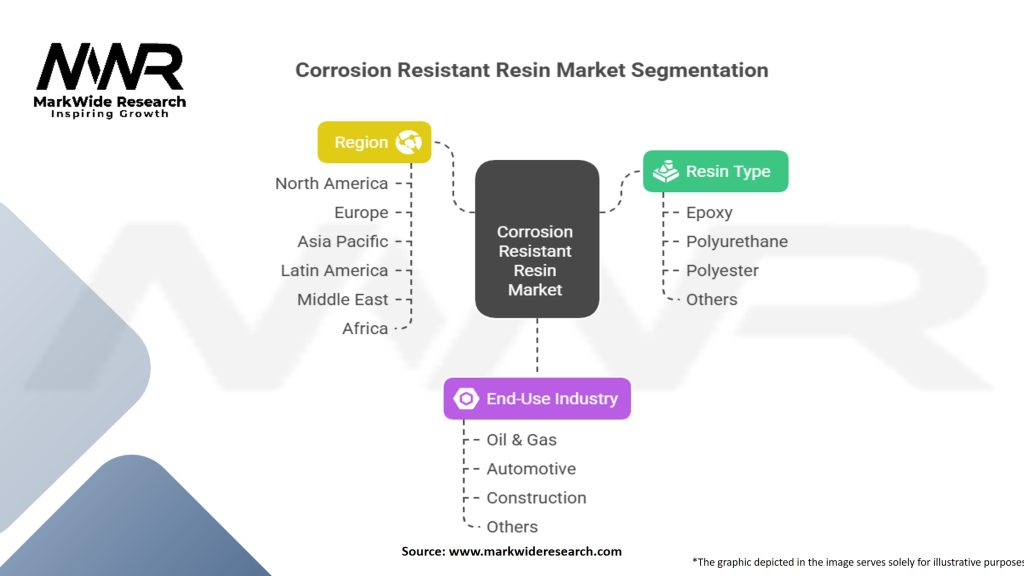 MWR
MarkWide Research
Inspiring Growth

Corrosion Resistant Resin Market Segmentation

Region
North America
Europe
Asia Pacific
Latin America
Middle East
Africa

Corrosion Resistant Resin Market

Resin Type
Epoxy
Polyurethane
Polyester
Others

End-Use Industry
Oil & Gas
Automotive
Construction
Others

Source: www.markwideresearch.com

*The graphic depicted in the image serves solely for illustrative purposes